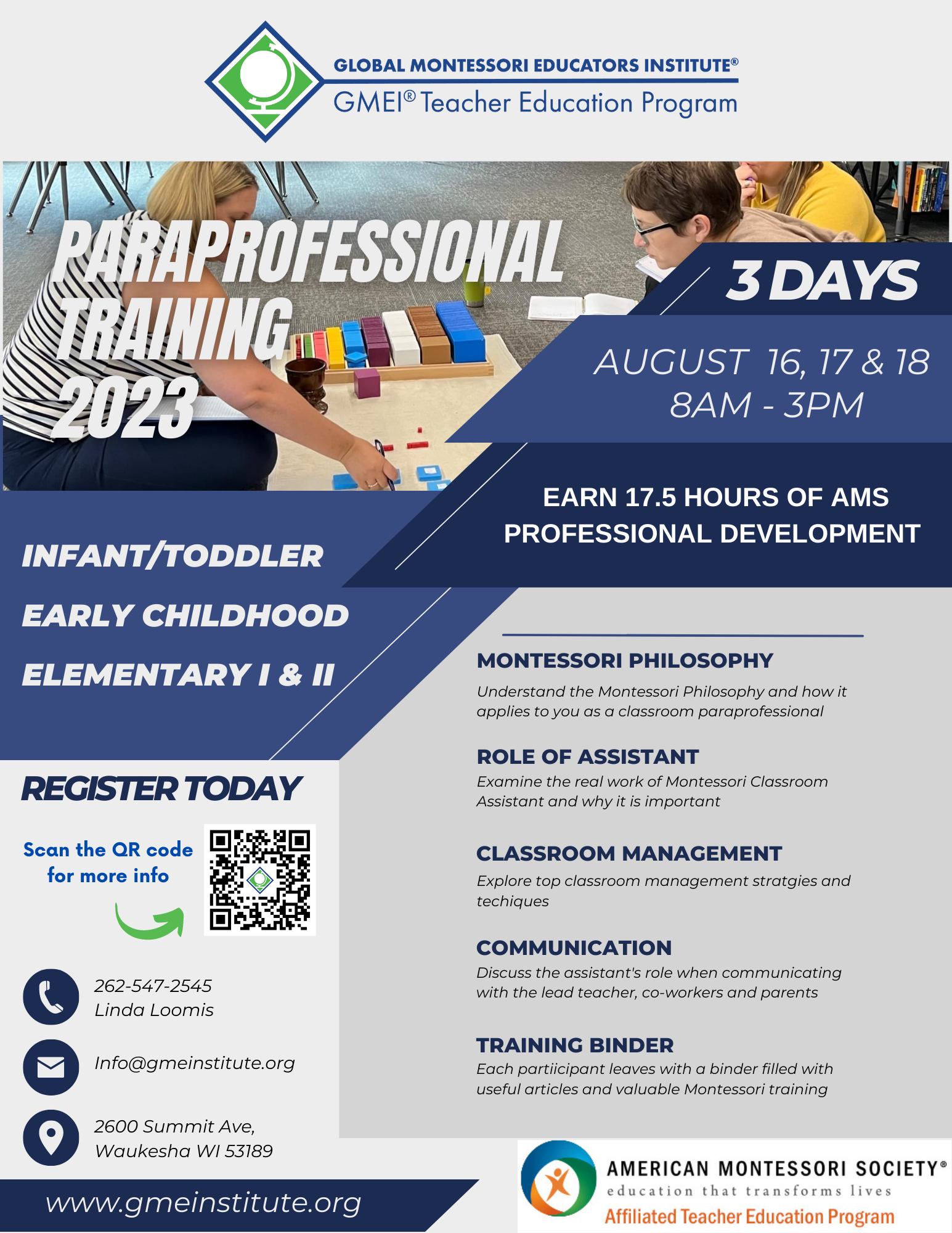 GLOBAL MONTESSORI EDUCATORS INSTITUTE®
GMEI® Teacher Education Program

PARAPROFESSIONAL TRAINING 2023

3 DAYS

AUGUST 16, 17 & 18
8AM - 3PM

EARN 17.5 HOURS OF AMS PROFESSIONAL DEVELOPMENT

INFANT/TODDLER

EARLY CHILDHOOD

ELEMENTARY I & II

MONTESSORI PHILOSOPHY
Understand the Montessori Philosophy and how it applies to you as a classroom paraprofessional

ROLE OF ASSISTANT
Examine the real work of Montessori Classroom Assistant and why it is important

CLASSROOM MANAGEMENT
Explore top classroom management stratgies and techiques

COMMUNICATION
Discuss the assistant's role when communicating with the lead teacher, co-workers and parents

TRAINING BINDER
Each partiicipant leaves with a binder filled with useful articles and valuable Montessori training

REGISTER TODAY

Scan the QR code for more info

262-547-2545
Linda Loomis

Info@gmeinstitute.org

2600 Summit Ave,
Waukesha WI 53189

www.gmeinstitute.org

AMERICAN MONTESSORI SOCIETY®
education that transforms lives
Affiliated Teacher Education Program